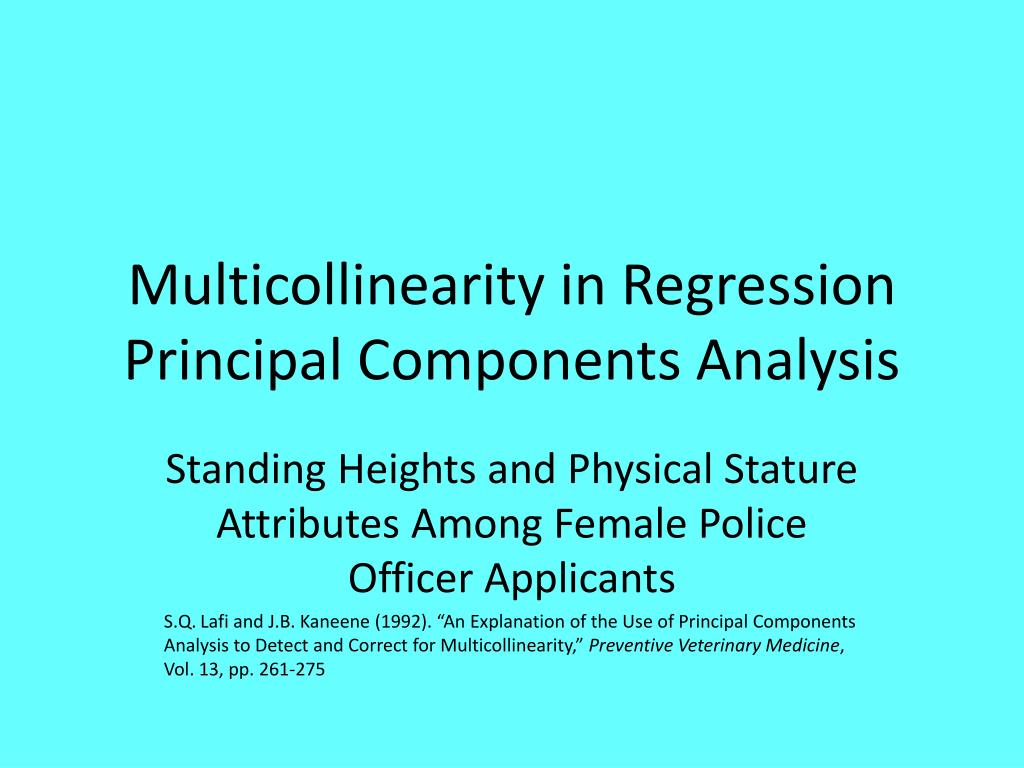 Multicollinearity in Regression
Principal Components Analysis

Standing Heights and Physical Stature Attributes Among Female Police Officer Applicants

S.Q. Lafi and J.B. Kaneene (1992). “An Explanation of the Use of Principal Components Analysis to Detect and Correct for Multicollinearity,” Preventive Veterinary Medicine, Vol. 13, pp. 261-275